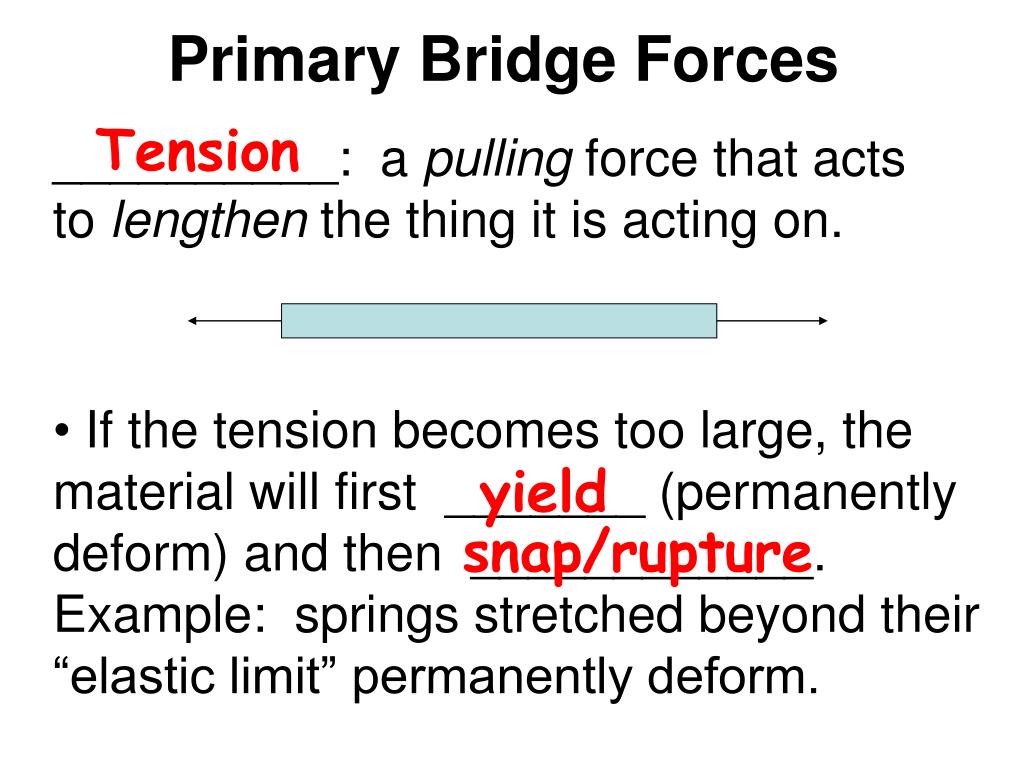 Primary Bridge Forces

Tension: a pulling force that acts to lengthen the thing it is acting on.

• If the tension becomes too large, the material will first yield (permanently deform) and then snap/rupture. Example: springs stretched beyond their “elastic limit” permanently deform.